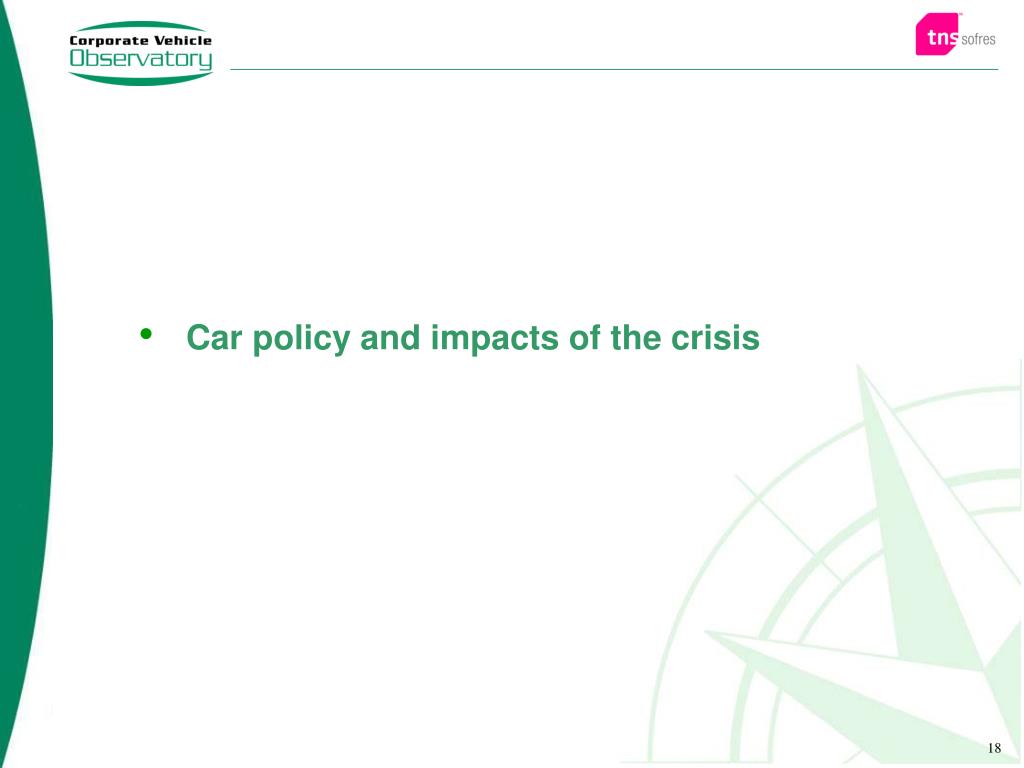 Corporate Vehicle
Observatory

tns sofres

• Car policy and impacts of the crisis

18